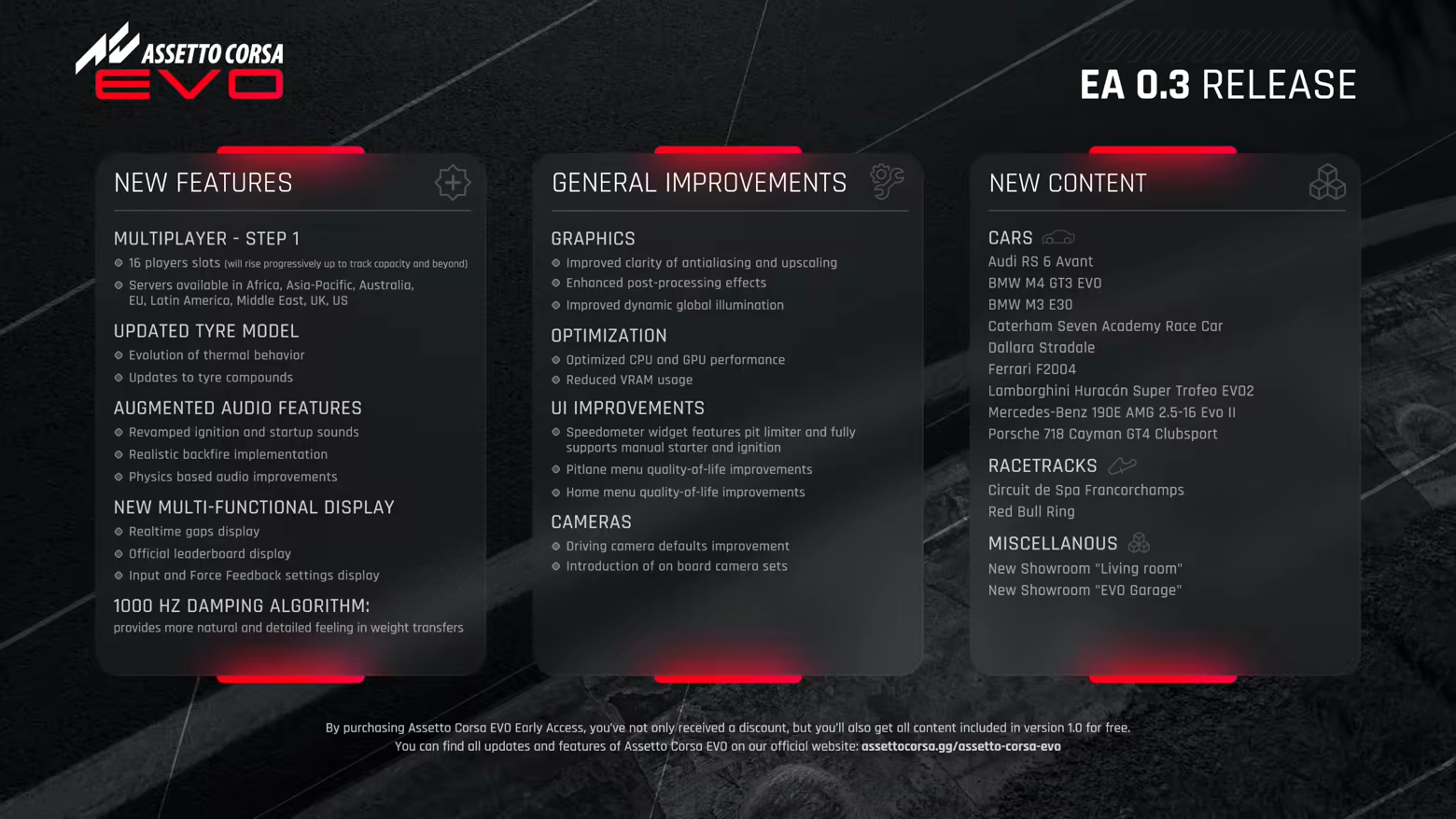 ASSETTO CORSA EVO

EA 0.3 RELEASE

NEW FEATURES

MULTIPLAYER - STEP 1
16 players slots (will rise progressively up to track capacity and beyond)
Servers available in Africa, Asia-Pacific, Australia, EU, Latin America, Middle East, UK, US

UPDATED TYRE MODEL
Evolution of thermal behavior
Updates to tyre compounds

AUGMENTED AUDIO FEATURES
Revamped ignition and startup sounds
Realistic backfire implementation
Physics based audio improvements

NEW MULTI-FUNCTIONAL DISPLAY
Realtime gaps display
Official leaderboard display
Input and Force Feedback settings display

1000 HZ DAMPING ALGORITHM:
provides more natural and detailed feeling in weight transfers

GENERAL IMPROVEMENTS

GRAPHICS
Improved clarity of antialiasing and upscaling
Enhanced post-processing effects
Improved dynamic global illumination

OPTIMIZATION
Optimized CPU and GPU performance
Reduced VRAM usage

UI IMPROVEMENTS
Speedometer widget features pit limiter and fully supports manual starter and ignition
Pitlane menu quality-of-life improvements
Home menu quality-of-life improvements

CAMERAS
Driving camera defaults improvement
Introduction of on board camera sets

NEW CONTENT

CARS
Audi RS 6 Avant
BMW M4 GT3 EVO
BMW M3 E30
Caterham Seven Academy Race Car
Dallara Stradale
Ferrari F2004
Lamborghini Huracán Super Trofeo EVO2
Mercedes-Benz 190E AMG 2.5-16 Evo II
Porsche 718 Cayman GT4 Clubsport

RACETRACKS
Circuit de Spa Francorchamps
Red Bull Ring

MISCELLANOUS
New Showroom "Living room"
New Showroom "EVO Garage"

By purchasing Assetto Corsa EVO Early Access, you've not only received a discount, but you'll also get all content included in version 1.0 for free.
You can find all updates and features of Assetto Corsa EVO on our official website: assettocorsa.gg/assetto-corsa-evo